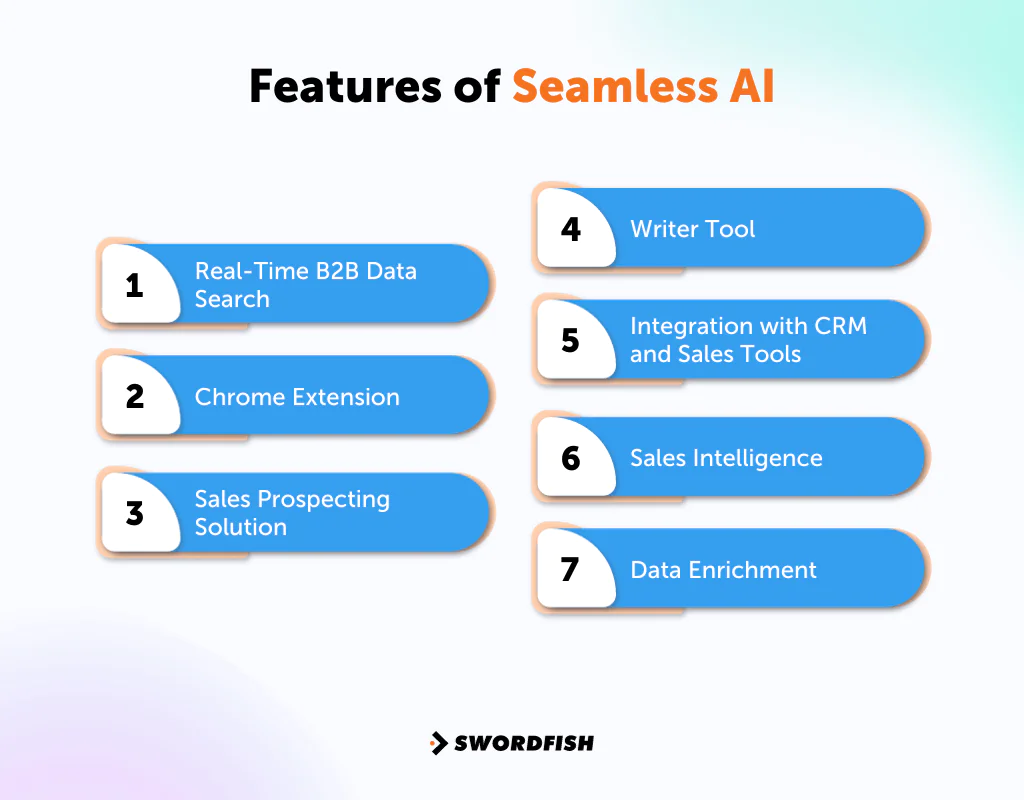 Features of Seamless AI

1 Real-Time B2B Data Search

2 Chrome Extension

3 Sales Prospecting Solution

4 Writer Tool

5 Integration with CRM and Sales Tools

6 Sales Intelligence

7 Data Enrichment

SWORDFISH